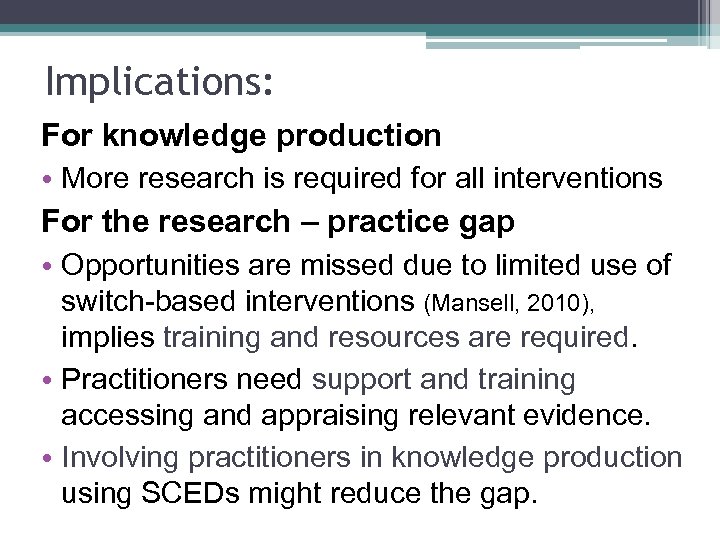 Implications:

For knowledge production

• More research is required for all interventions

For the research – practice gap

• Opportunities are missed due to limited use of switch-based interventions (Mansell, 2010), implies training and resources are required.

• Practitioners need support and training accessing and appraising relevant evidence.

• Involving practitioners in knowledge production using SCEDs might reduce the gap.